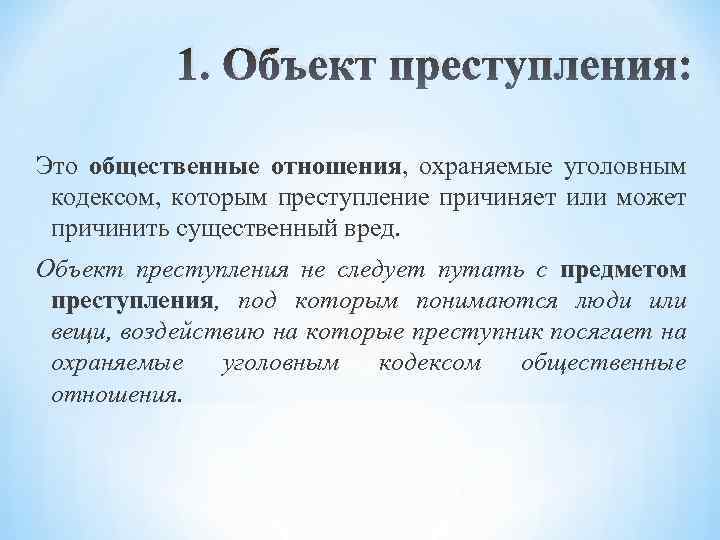 1. Объект преступления:

Это общественные отношения, охраняемые уголовным кодексом, которым преступление причиняет или может причинить существенный вред.

Объект преступления не следует путать с предметом преступления, под которым понимаются люди или вещи, воздействию на которые преступник посягает на охраняемые уголовным кодексом общественные отношения.